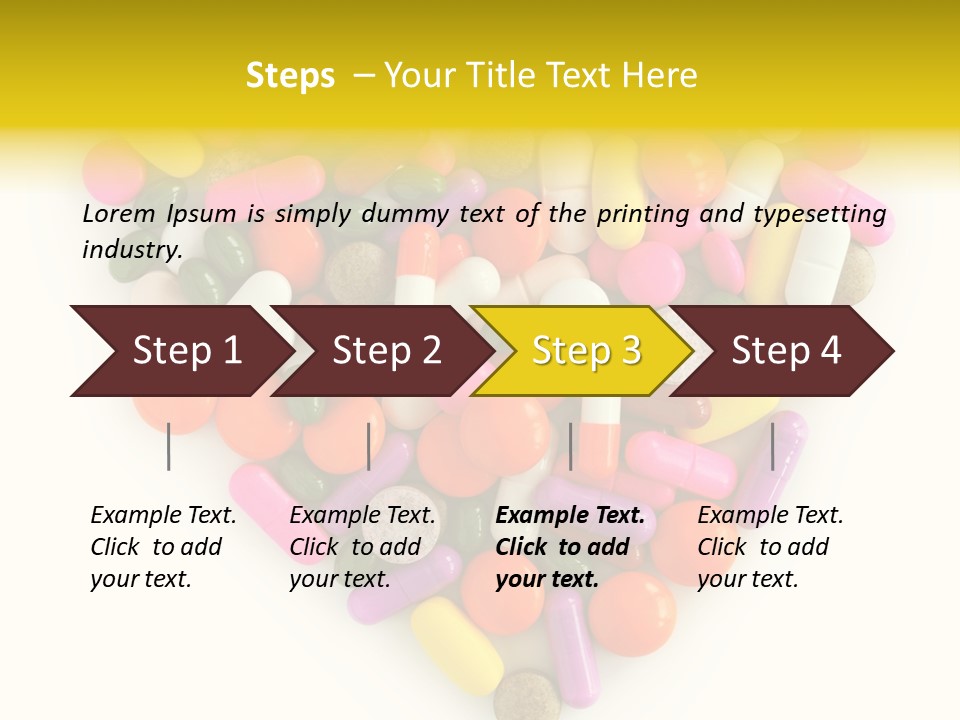 Steps – Your Title Text Here

Lorem Ipsum is simply dummy text of the printing and typesetting industry.

Step 1

Step 2

Step 3

Step 4

Example Text. Click to add your text.

Example Text. Click to add your text.

Example Text. Click to add your text.

Example Text. Click to add your text.